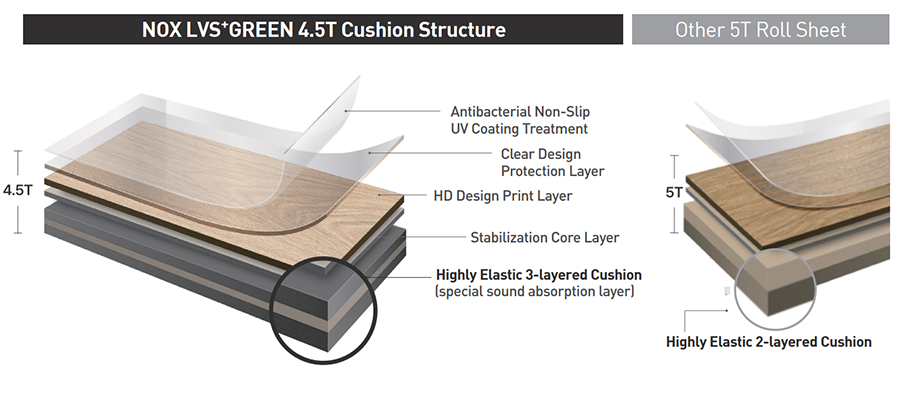 NOX LVS⁺GREEN 4.5T Cushion Structure

Other 5T Roll Sheet

4.5T

Antibacterial Non-Slip UV Coating Treatment

Clear Design Protection Layer

HD Design Print Layer

Stabilization Core Layer

Highly Elastic 3-layered Cushion (special sound absorption layer)

5T

Highly Elastic 2-layered Cushion